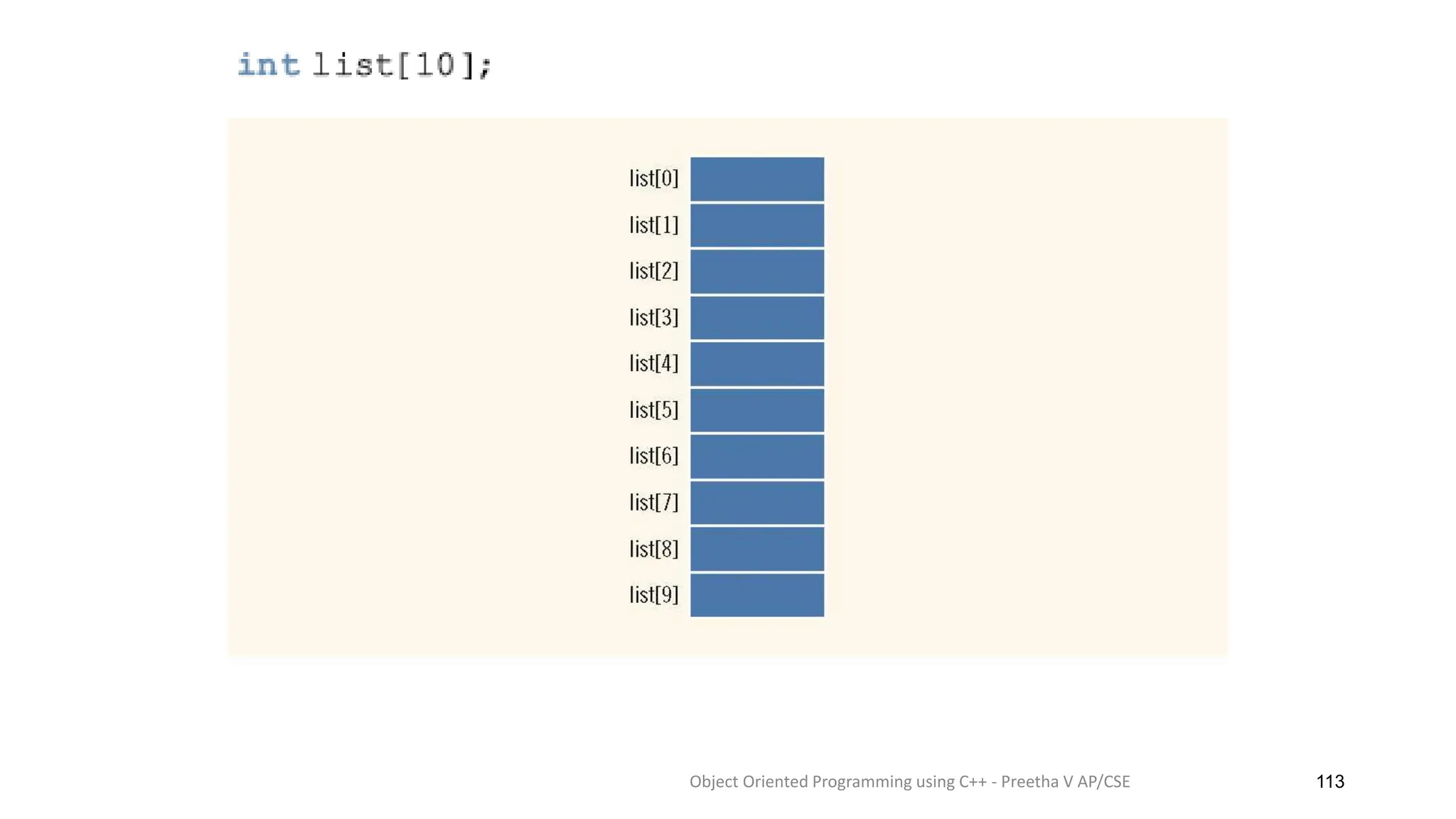 int list[10];

list[0]
list[1]
list[2]
list[3]
list[4]
list[5]
list[6]
list[7]
list[8]
list[9]

Object Oriented Programming using C++ - Preetha V AP/CSE

113